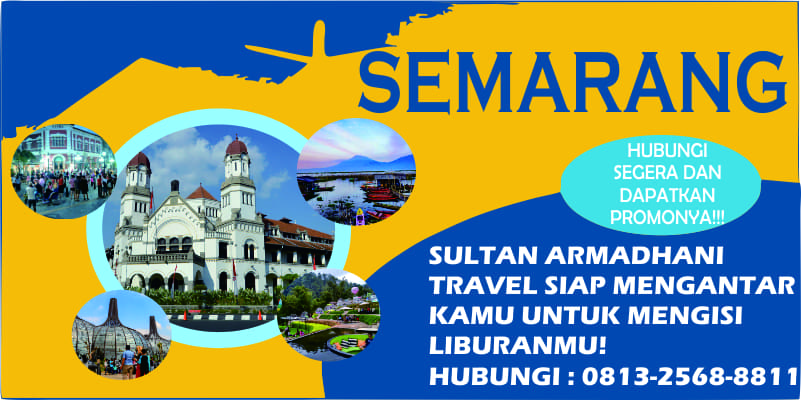 SEMARANG

HUBUNGI SEGERA DAN DAPATKAN PROMONYA!!!

SULTAN ARMADHANI TRAVEL SIAP MENGANTAR KAMU UNTUK MENGISI LIBURANMU!
HUBUNGI : 0813-2568-8811